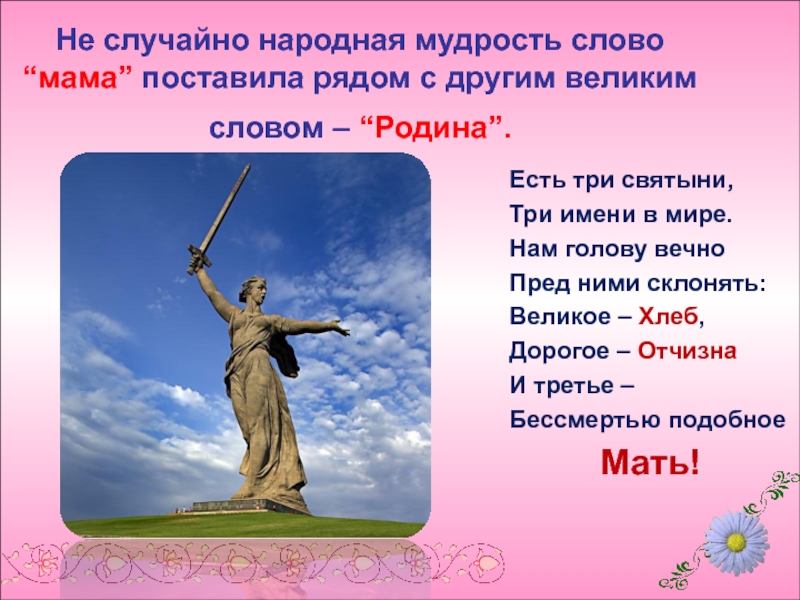 Не случайно народная мудрость слово “мама” поставила рядом с другим великим словом – “Родина”.

Есть три святыни,
Три имени в мире.
Нам голову вечно
Пред ними склонять:
Великое – Хлеб,
Дорогое – Отчизна
И третье –
Бессмертью подобное
Мать!